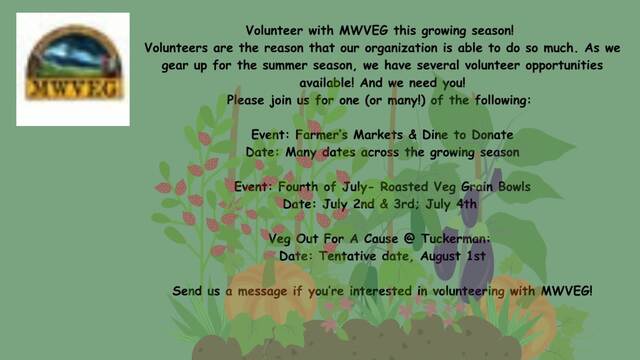 MWVEG

Volunteer with MWVEG this growing season!
Volunteers are the reason that our organization is able to do so much. As we gear up for the summer season, we have several volunteer opportunities available! And we need you!
Please join us for one (or many!) of the following:

Event: Farmer's Markets & Dine to Donate
Date: Many dates across the growing season

Event: Fourth of July- Roasted Veg Grain Bowls
Date: July 2nd & 3rd; July 4th

Veg Out For A Cause @ Tuckerman:
Date: Tentative date, August 1st

Send us a message if you're interested in volunteering with MWVEG!